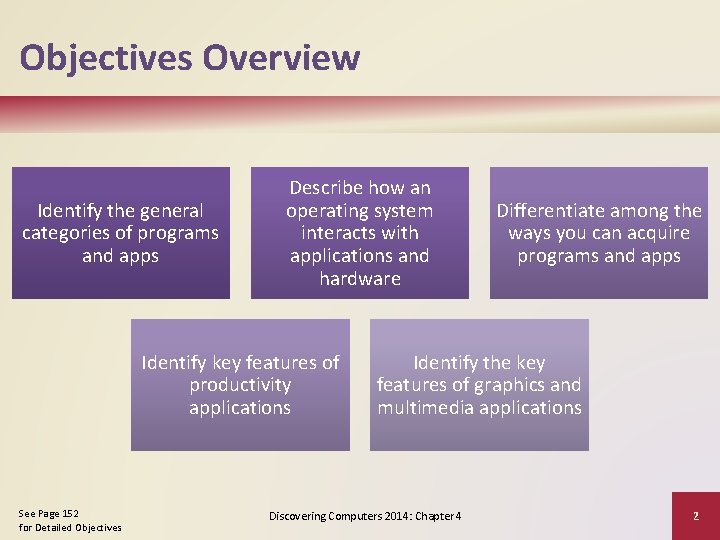 Objectives Overview

Identify the general categories of programs and apps

Describe how an operating system interacts with applications and hardware

Differentiate among the ways you can acquire programs and apps

Identify key features of productivity applications

Identify the key features of graphics and multimedia applications

See Page 152
for Detailed Objectives

Discovering Computers 2014: Chapter 4

2